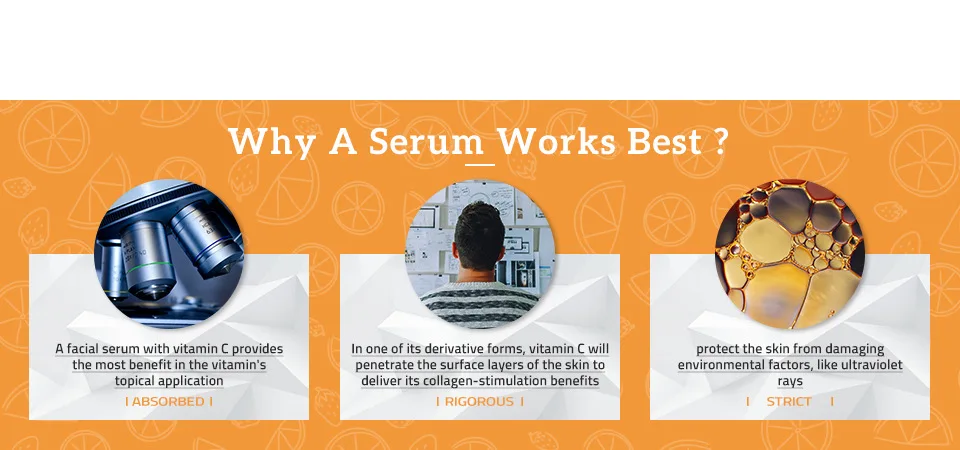 Why A Serum Works Best ?

A facial serum with vitamin C provides the most benefit in the vitamin's topical application

| ABSORBED |

In one of its derivative forms, vitamin C will penetrate the surface layers of the skin to deliver its collagen-stimulation benefits

| RIGOROUS |

protect the skin from damaging environmental factors, like ultraviolet rays

| STRICT |